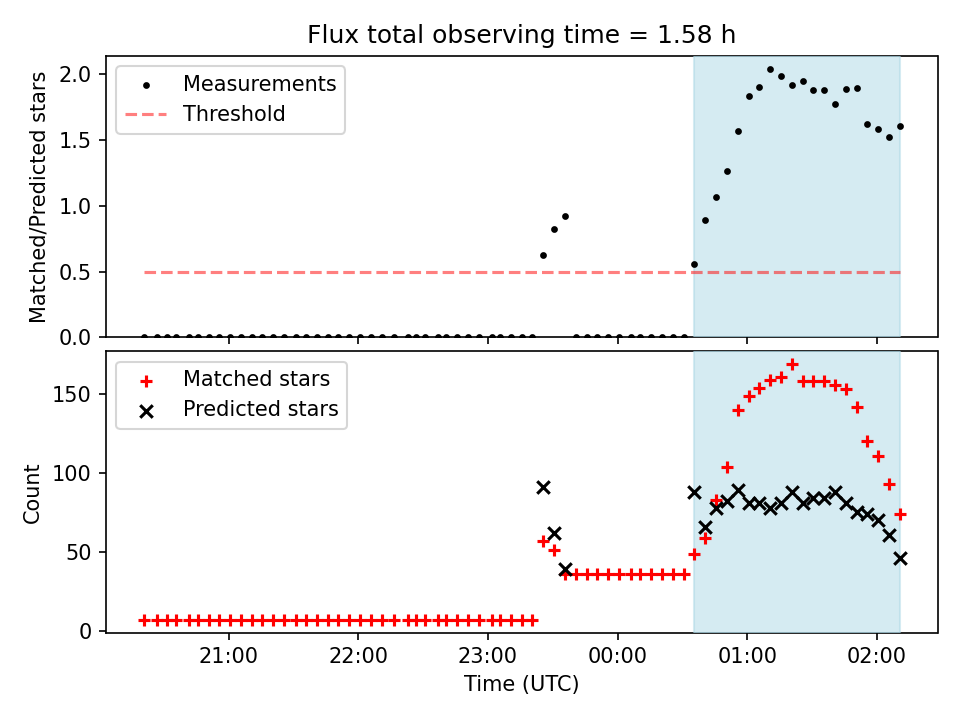 Flux total observing time = 1.58 h

Measurements
Threshold

Matched/Predicted stars

2.0
1.5
1.0
0.5
0.0

Matched stars
Predicted stars

Count

150
100
50
0

21:00
22:00
23:00
00:00
01:00
02:00

Time (UTC)